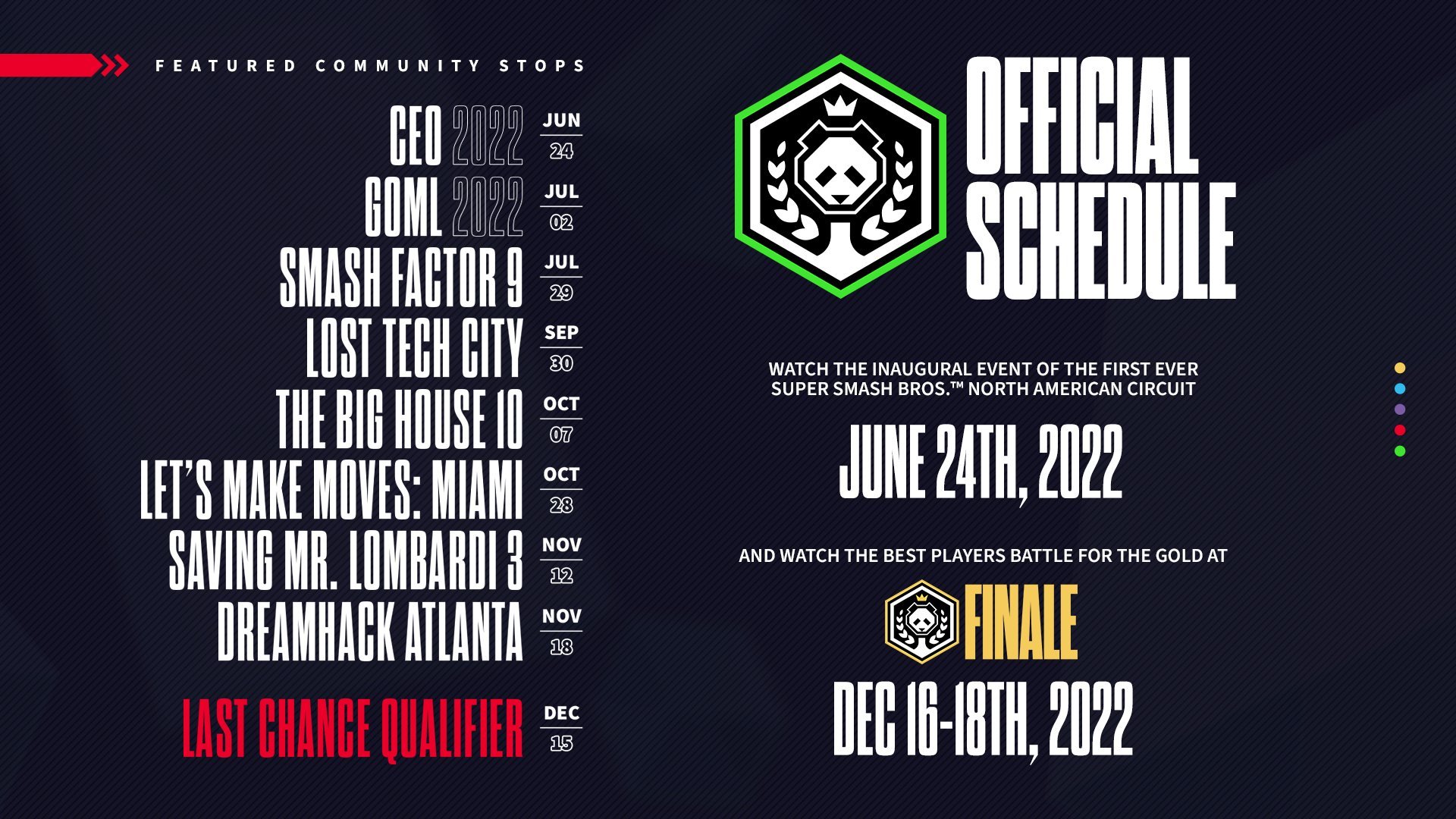 FEATURED COMMUNITY STOPS

CEO 2022 JUN 24
GOML 2022 JUL 02
SMASH FACTOR 9 JUL 29
LOST TECH CITY SEP 30
THE BIG HOUSE 10 OCT 07
LET'S MAKE MOVES: MIAMI OCT 28
SAVING MR. LOMBARDI 3 NOV 12
DREAMHACK ATLANTA NOV 18

LAST CHANCE QUALIFIER DEC 15

OFFICIAL SCHEDULE

WATCH THE INAUGURAL EVENT OF THE FIRST EVER SUPER SMASH BROS.™ NORTH AMERICAN CIRCUIT

JUNE 24TH, 2022

AND WATCH THE BEST PLAYERS BATTLE FOR THE GOLD AT

FINALE

DEC 16-18TH, 2022